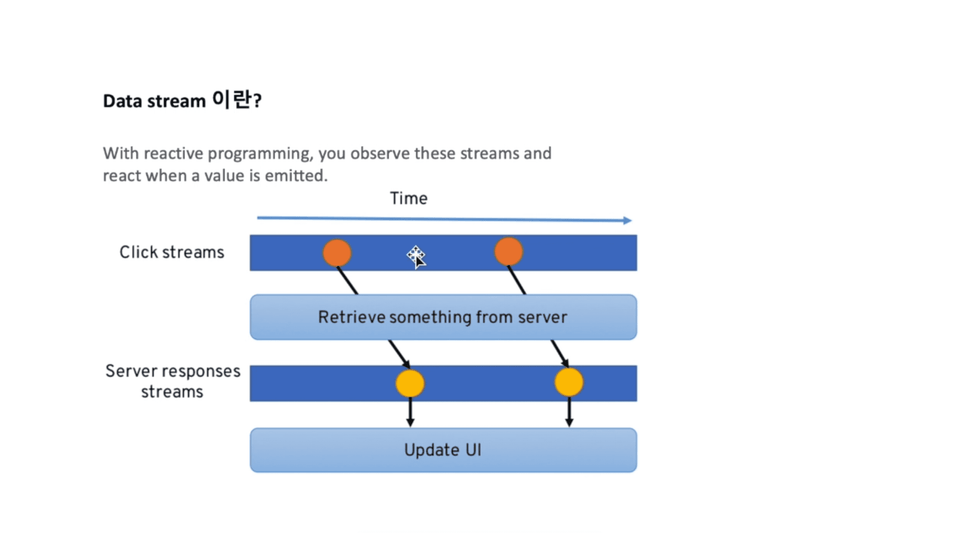 Data stream 이란?

With reactive programming, you observe these streams and react when a value is emitted.

Time

Click streams

Retrieve something from server

Server responses streams

Update UI